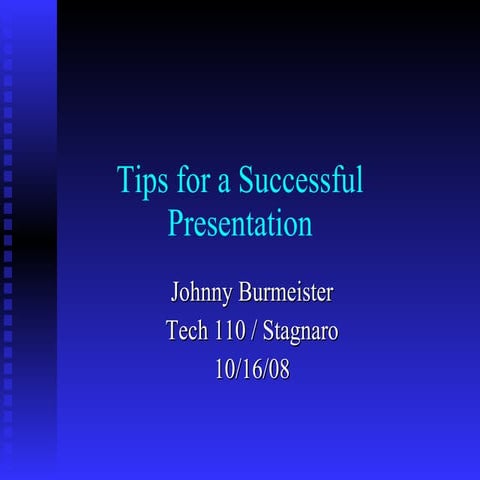 Tips for a Successful Presentation

Johnny Burmeister
Tech 110 / Stagnaro
10/16/08